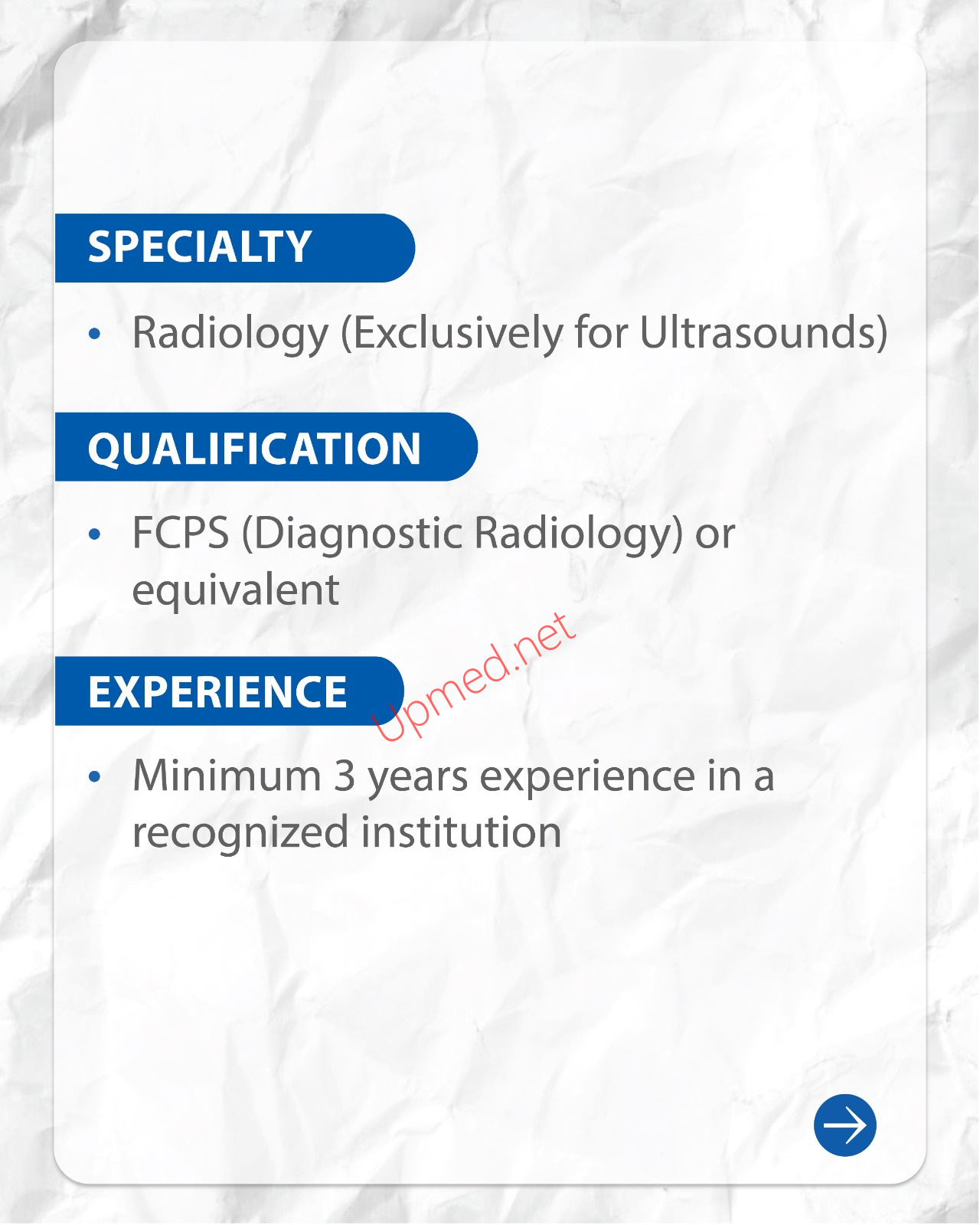 SPECIALTY

• Radiology (Exclusively for Ultrasounds)

QUALIFICATION

• FCPS (Diagnostic Radiology) or equivalent

Upmed.net

EXPERIENCE

• Minimum 3 years experience in a recognized institution